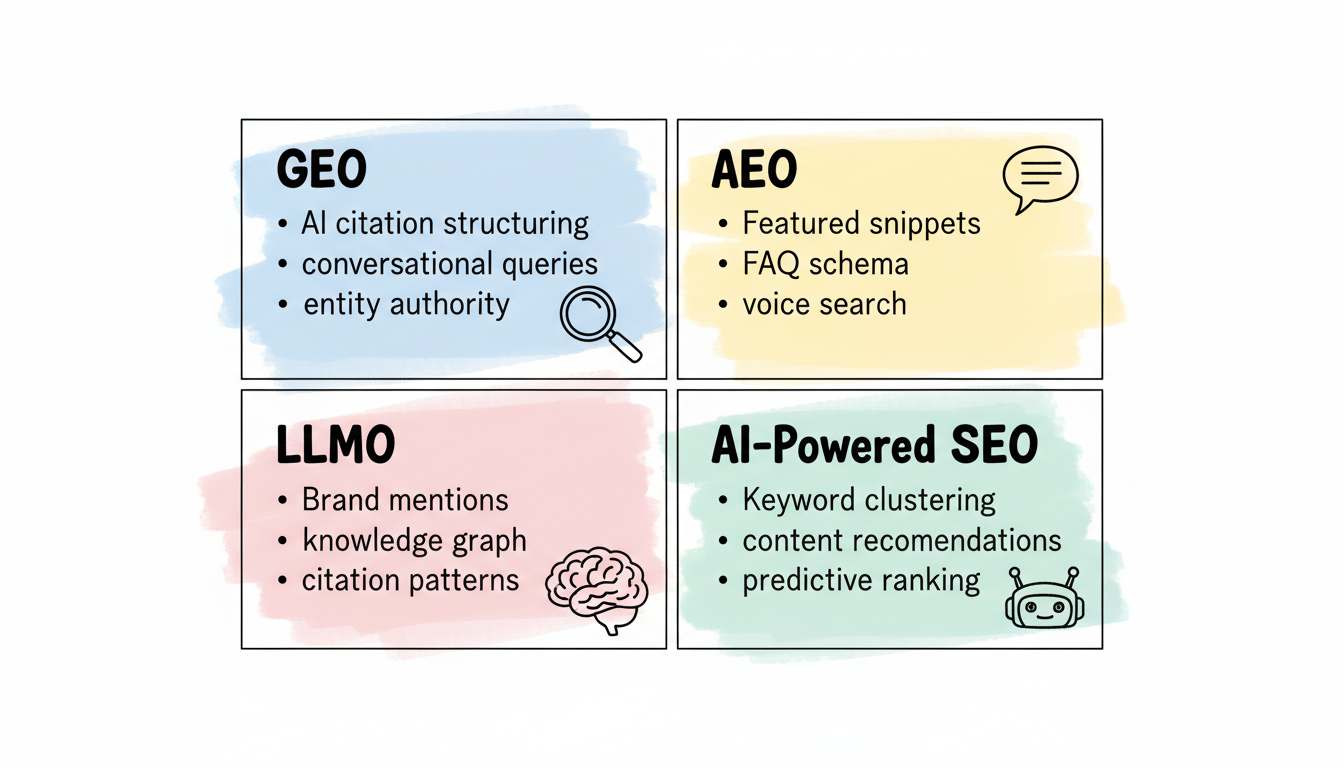 GEO
• AI citation structuring
• conversational queries
• entity authority

AEO
• Featured snippets
• FAQ schema
• voice search

LLMO
• Brand mentions
• knowledge graph
• citation patterns

AI-Powered SEO
• Keyword clustering
• content recomendations
• predictive ranking